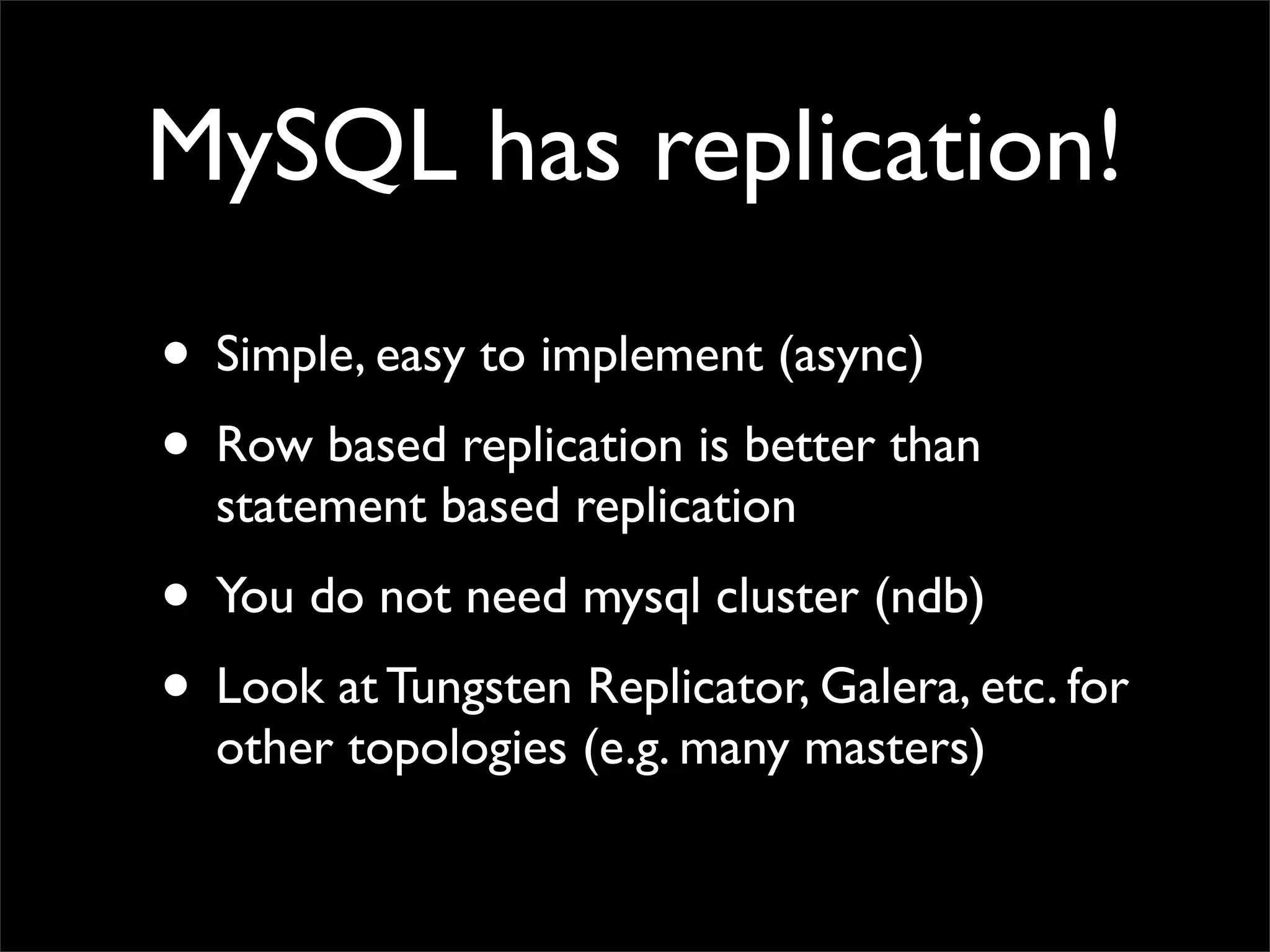 MySQL has replication!

• Simple, easy to implement (async)

• Row based replication is better than statement based replication

• You do not need mysql cluster (ndb)

• Look at Tungsten Replicator, Galera, etc. for other topologies (e.g. many masters)